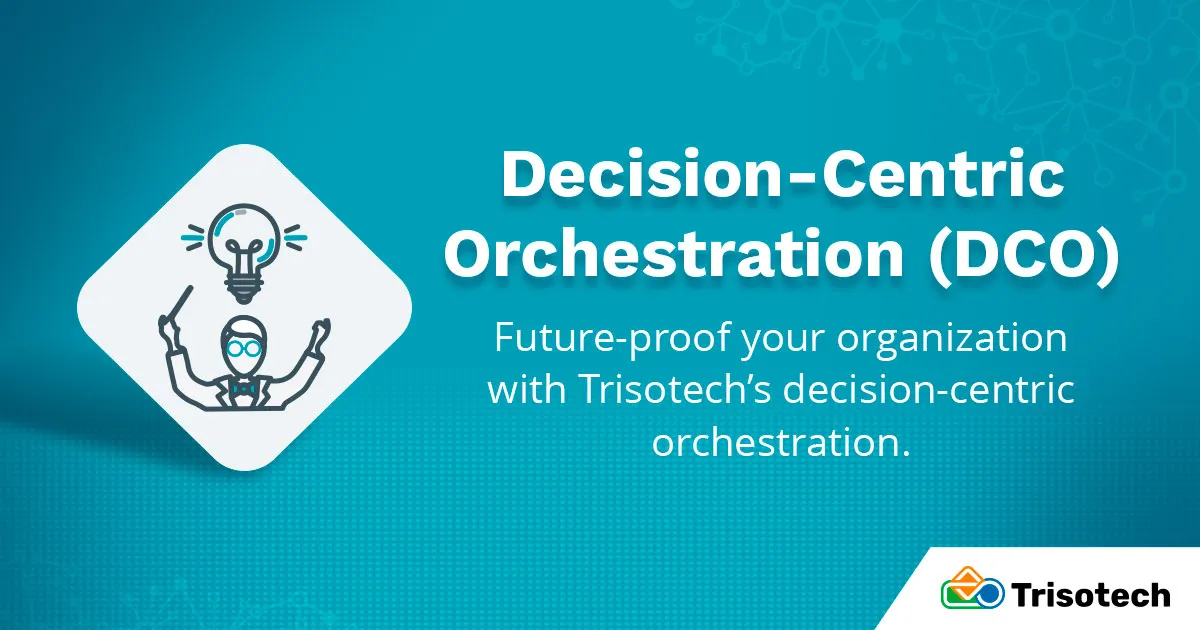 Decision-Centric Orchestration (DCO)

Future-proof your organization with Trisotech's decision-centric orchestration.

Trisotech